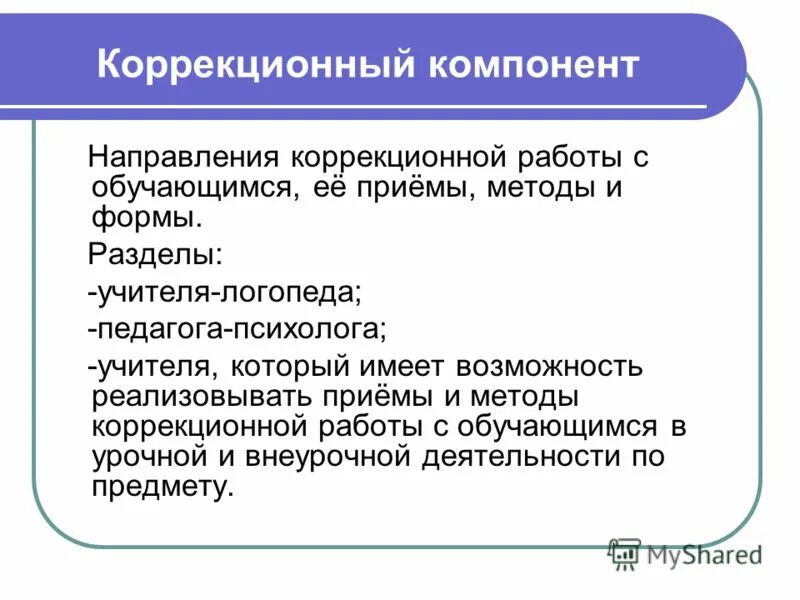 Коррекционный компонент

Направления коррекционной работы с обучающимся, её приёмы, методы и формы.

Разделы:

-учителя-логопеда;

-педагога-психолога;

-учителя, который имеет возможность реализовывать приёмы и методы коррекционной работы с обучающимся в урочной и внеурочной деятельности по предмету.

MyShared